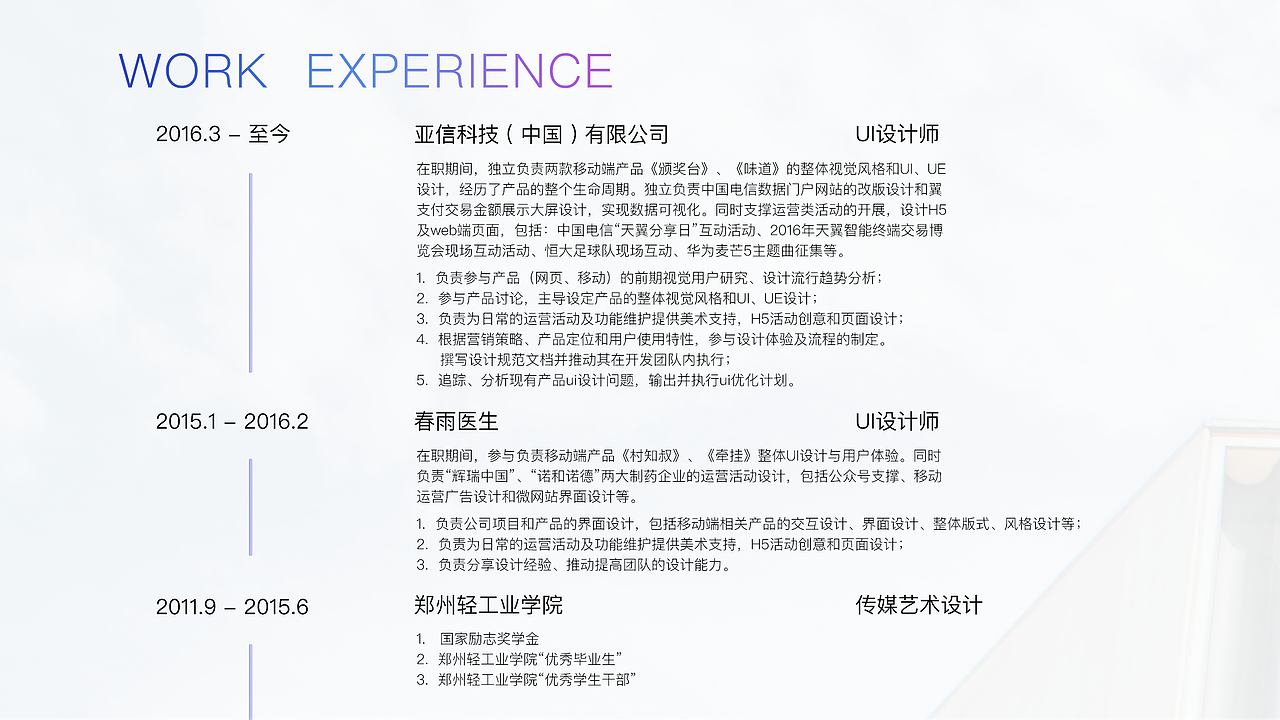 WORK EXPERIENCE

2016.3 – 至今

亚信科技（中国）有限公司

UI设计师

在职期间，独立负责两款移动端产品《颁奖台》、《味道》的整体视觉风格和UI、UE设计，经历了产品的整个生命周期。独立负责中国电信数据门户网站的改版设计和翼支付交易金额展示大屏设计，实现数据可视化。同时支撑运营类活动的开展，设计H5及web端页面，包括：中国电信“天翼分享日”互动活动、2016年天翼智能终端交易博览会现场互动活动、恒大足球队现场互动、华为麦芒5主题曲征集等。

1. 负责参与产品（网页、移动）的前期视觉用户研究、设计流行趋势分析；
2. 参与产品讨论，主导设定产品的整体视觉风格和UI、UE设计；
3. 负责为日常的运营活动及功能维护提供美术支持，H5活动创意和页面设计；
4. 根据营销策略、产品定位和用户使用特性，参与设计体验及流程的制定。
撰写设计规范文档并推动其在开发团队内执行；
5. 追踪、分析现有产品ui设计问题，输出并执行ui优化计划。

2015.1 – 2016.2

春雨医生

UI设计师

在职期间，参与负责移动端产品《村知叔》、《牵挂》整体UI设计与用户体验。同时负责“辉瑞中国”、“诺和诺德”两大制药企业的运营活动设计，包括公众号支撑、移动运营广告设计和微网站界面设计等。

1. 负责公司项目和产品的界面设计，包括移动端相关产品的交互设计、界面设计、整体版式、风格设计等；
2. 负责为日常的运营活动及功能维护提供美术支持，H5活动创意和页面设计；
3. 负责分享设计经验、推动提高团队的设计能力。

2011.9 – 2015.6

郑州轻工业学院

传媒艺术设计

1. 国家励志奖学金
2. 郑州轻工业学院“优秀毕业生”
3. 郑州轻工业学院“优秀学生干部”